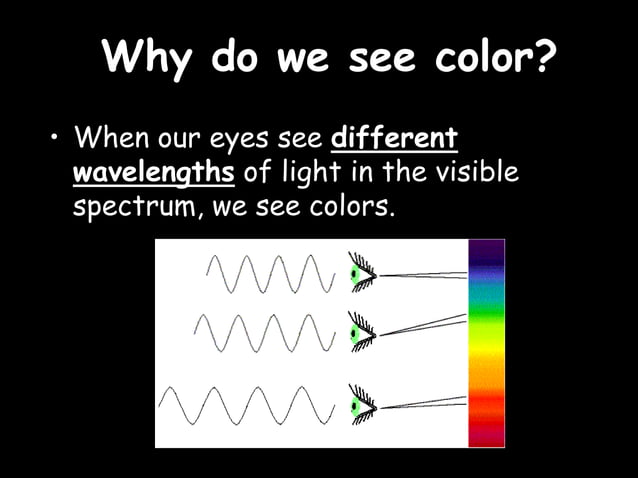 Why do we see color?

• When our eyes see different wavelengths of light in the visible spectrum, we see colors.